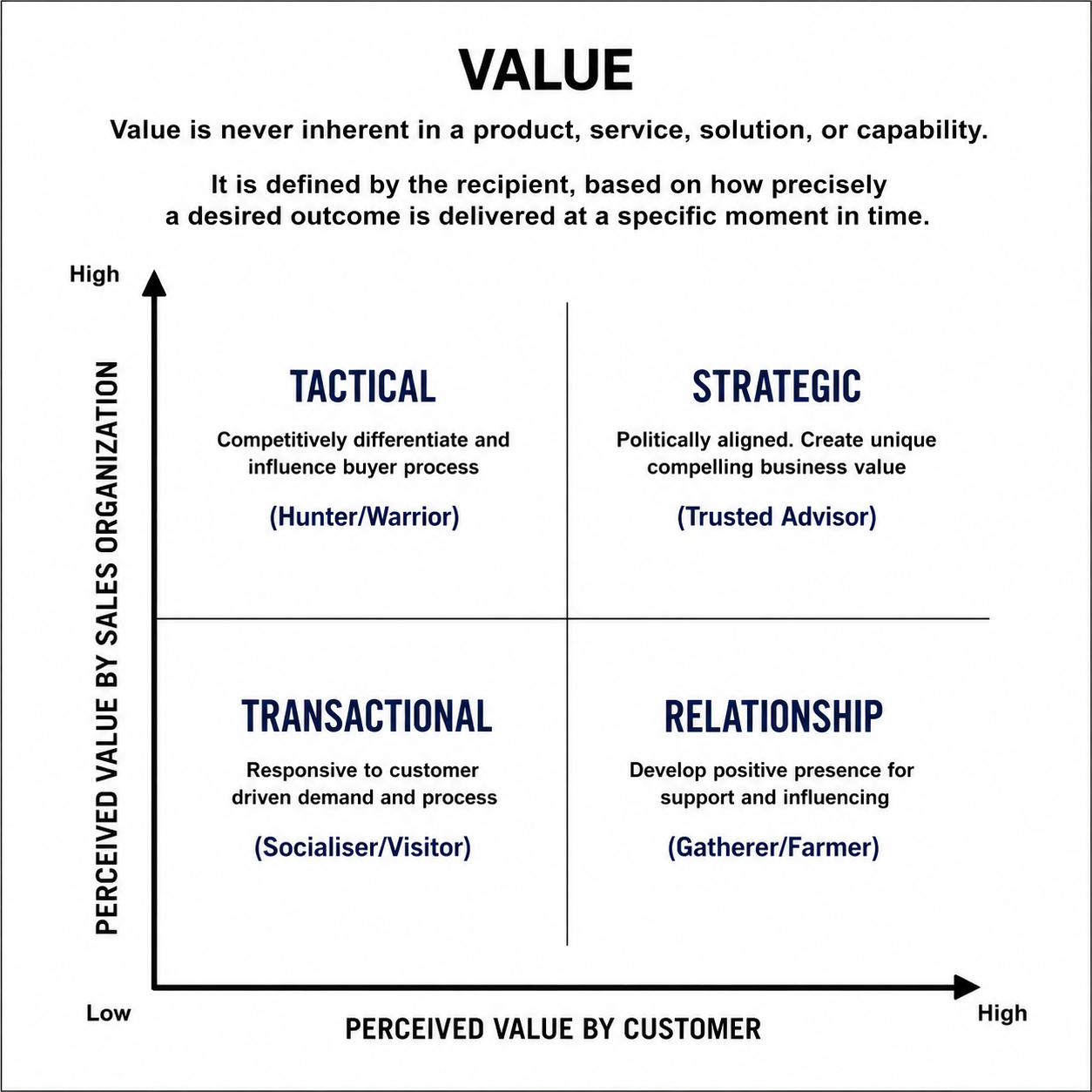 VALUE

Value is never inherent in a product, service, solution, or capability.

It is defined by the recipient, based on how precisely a desired outcome is delivered at a specific moment in time.

High

PERCEIVED VALUE BY SALES ORGANIZATION

TACTICAL

Competitively differentiate and influence buyer process

(Hunter/Warrior)

STRATEGIC

Politically aligned. Create unique compelling business value

(Trusted Advisor)

TRANSACTIONAL

Responsive to customer driven demand and process

(Socialiser/Visitor)

RELATIONSHIP

Develop positive presence for support and influencing

(Gatherer/Farmer)

Low

PERCEIVED VALUE BY CUSTOMER

High